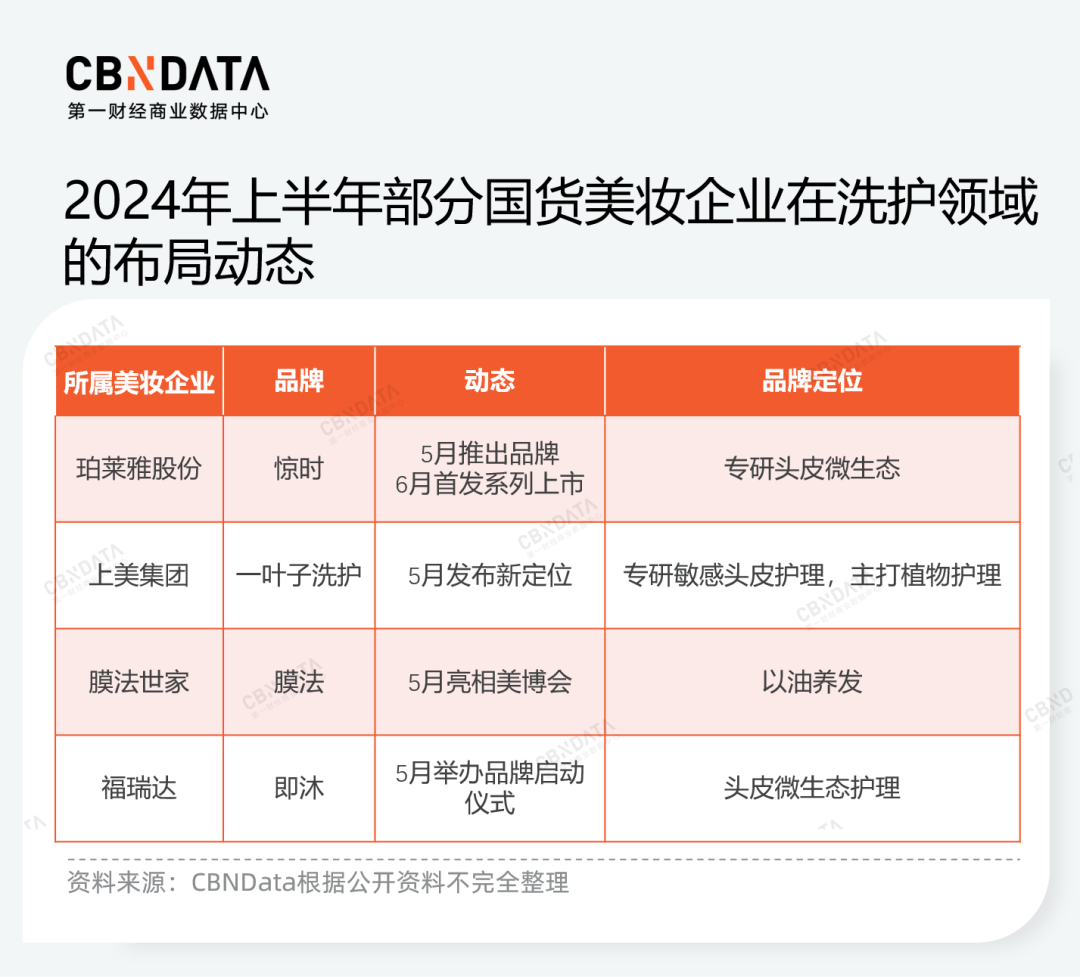 CBNDATA
第一财经商业数据中心

2024年上半年部分国货美妆企业在洗护领域的布局动态

| 所属美妆企业 | 品牌 | 动态 | 品牌定位 |
|---|---|---|---|
| 珀莱雅股份 | 惊时 | 5月推出品牌 6月首发系列上市 | 专研头皮微生态 |
| 上美集团 | 一叶子洗护 | 5月发布新定位 | 专研敏感头皮护理，主打植物护理 |
| 膜法世家 | 膜法 | 5月亮相美博会 | 以油养发 |
| 福瑞达 | 即沐 | 5月举办品牌启动仪式 | 头皮微生态护理 |

资料来源：CBNData根据公开资料不完全整理